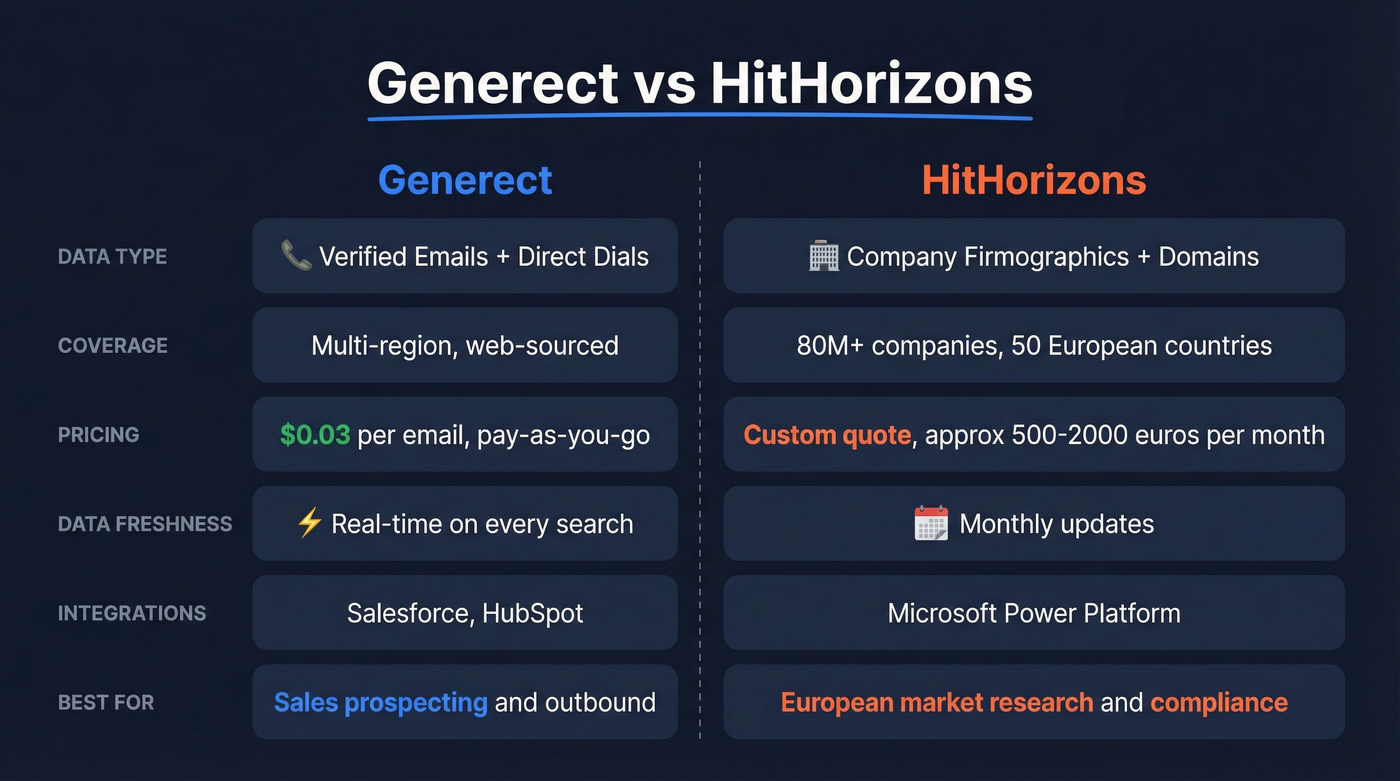 Generect vs HitHorizons

| | Generect | HitHorizons |
|---|---|---|
| DATA TYPE | 📞 Verified Emails + Direct Dials | 🏢 Company Firmographics + Domains |
| COVERAGE | Multi-region, web-sourced | 80M+ companies, 50 European countries |
| PRICING | $0.03 per email, pay-as-you-go | Custom quote, approx 500-2000 euros per month |
| DATA FRESHNESS | ⚡ Real-time on every search | 📅 Monthly updates |
| INTEGRATIONS | Salesforce, HubSpot | Microsoft Power Platform |
| BEST FOR | Sales prospecting and outbound | European market research and compliance |